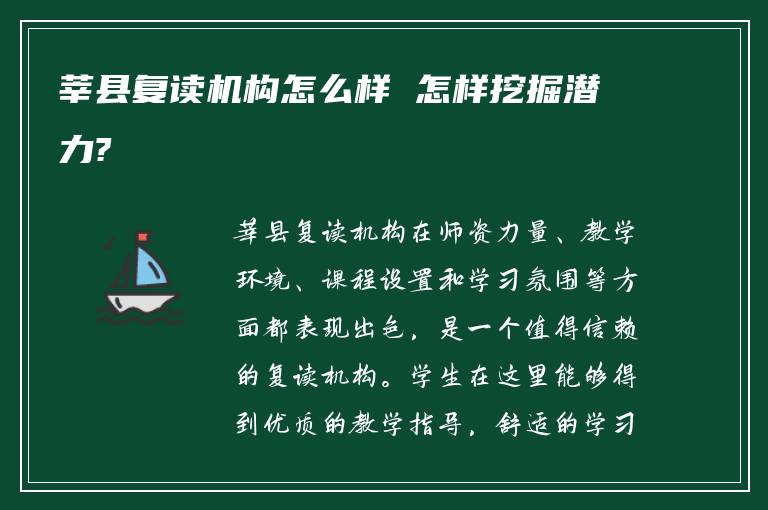 莘县复读机构怎么样 怎样挖掘潜力?

莘县复读机构在师资力量、教学环境、课程设置和学习氛围等方面都表现出色，是一个值得信赖的复读机构。学生在这里能够得到优质的教学指导，舒适的学习